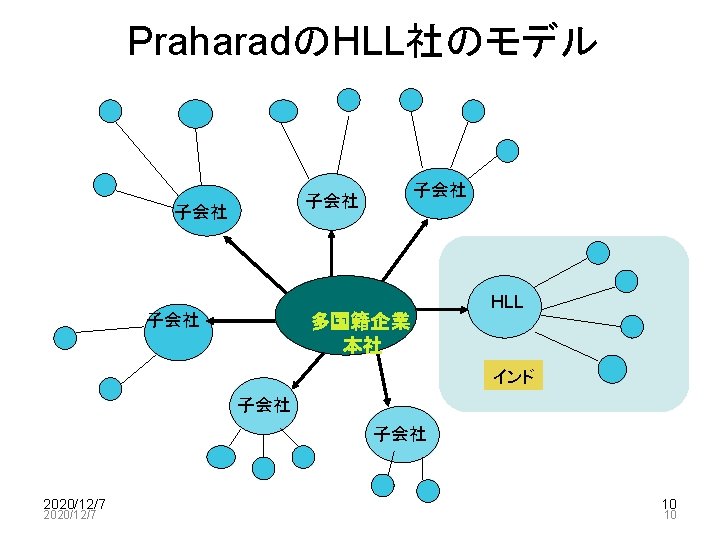 PraharadのHLL社のモデル

子会社

子会社

子会社

子会社

多国籍企業
本社

HLL

インド

子会社

子会社

2020/12/7
2020/12/7

10
10